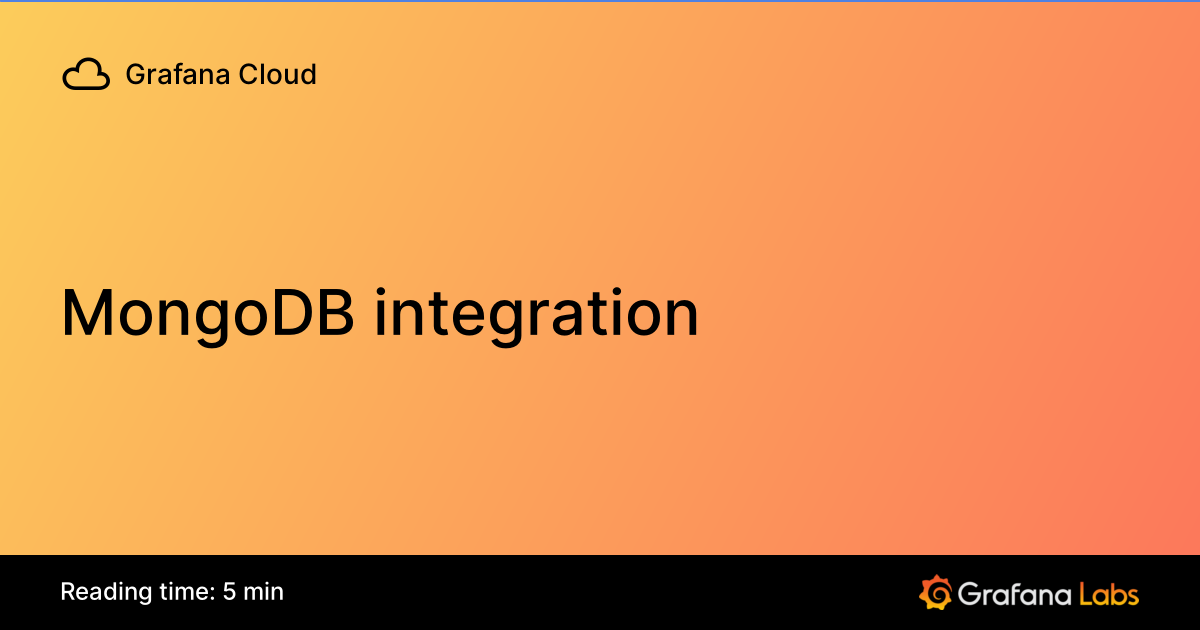 Grafana Cloud

MongoDB integration

Reading time: 5 min

Grafana Labs